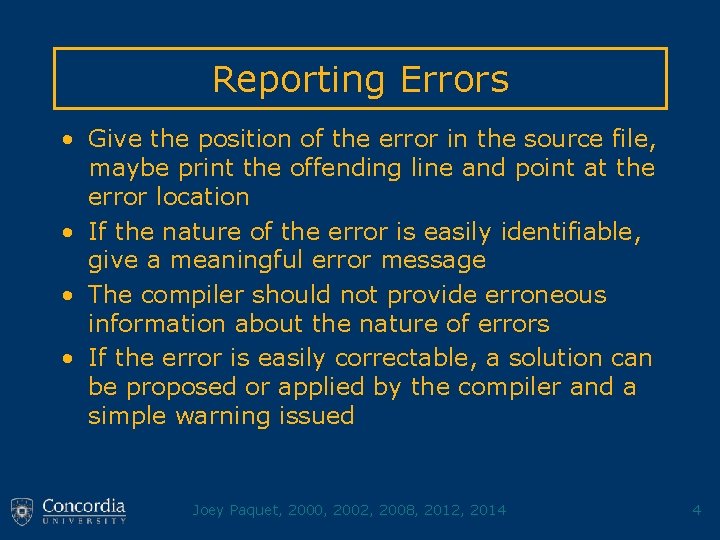 Reporting Errors

• Give the position of the error in the source file, maybe print the offending line and point at the error location

• If the nature of the error is easily identifiable, give a meaningful error message

• The compiler should not provide erroneous information about the nature of errors

• If the error is easily correctable, a solution can be proposed or applied by the compiler and a simple warning issued

Concordia UNIVERSITY

Joey Paquet, 2000, 2002, 2008, 2012, 2014

4